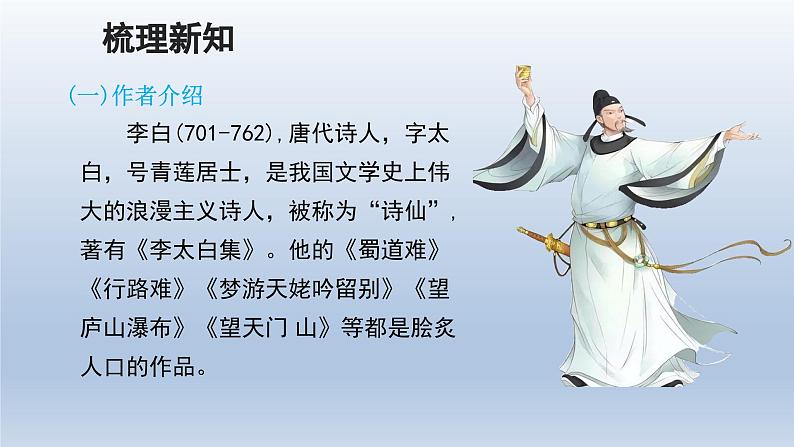 梳理新知

(一)作者介绍

李白(701-762),唐代诗人，字太白，号青莲居士，是我国文学史上伟大的浪漫主义诗人，被称为“诗仙”,著有《李太白集》。他的《蜀道难》《行路难》《梦游天姥吟留别》《望庐山瀑布》《望天门 山》等都是脍炙人口的作品。